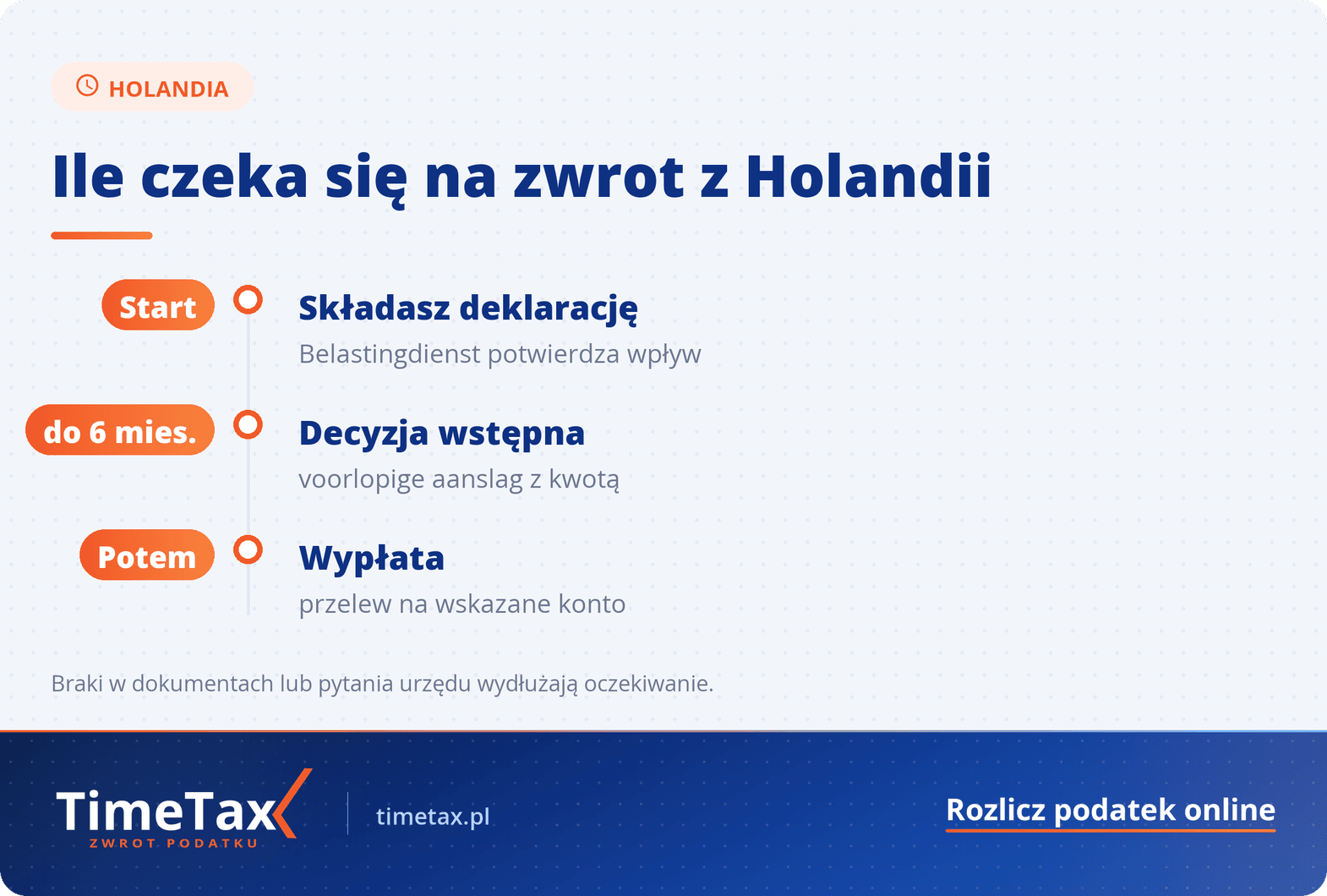 HOLANDIA

Ile czeka się na zwrot z Holandii

Start

Składasz deklarację

Belastingdienst potwierdza wpływ

do 6 mies.

Decyzja wstępna

voorlopige aanslag z kwotą

Potem

Wypłata

przelew na wskazane konto

Braki w dokumentach lub pytania urzędu wydłużają oczekiwanie.

TimeTax
ZWROT PODATKU

timetax.pl

Rozlicz podatek online